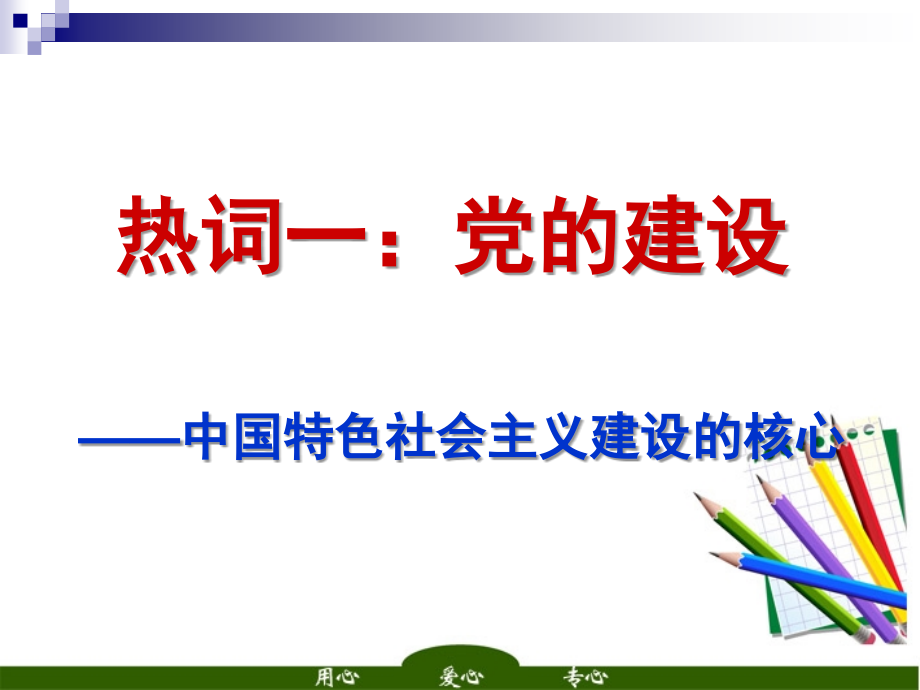 热词一：党的建设

——中国特色社会主义建设的核心

用心 爱心 专心